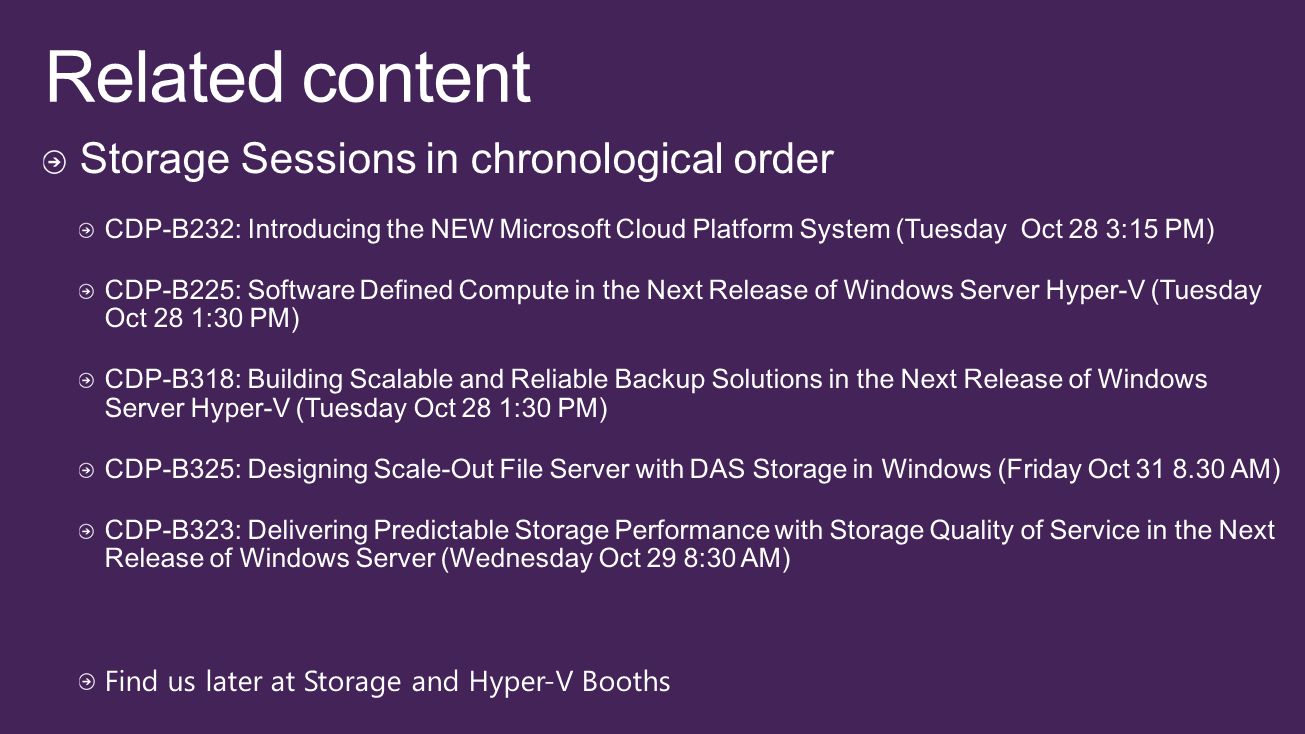 Related content

Storage Sessions in chronological order

CDP-B232: Introducing the NEW Microsoft Cloud Platform System (Tuesday Oct 28 3:15 PM)

CDP-B225: Software Defined Compute in the Next Release of Windows Server Hyper-V (Tuesday Oct 28 1:30 PM)

CDP-B318: Building Scalable and Reliable Backup Solutions in the Next Release of Windows Server Hyper-V (Tuesday Oct 28 1:30 PM)

CDP-B325: Designing Scale-Out File Server with DAS Storage in Windows (Friday Oct 31 8.30 AM)

CDP-B323: Delivering Predictable Storage Performance with Storage Quality of Service in the Next Release of Windows Server (Wednesday Oct 29 8:30 AM)

Find us later at Storage and Hyper-V Booths